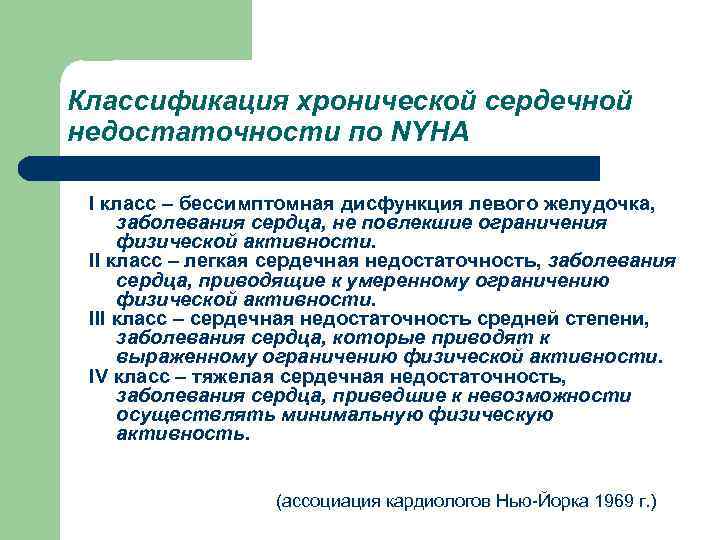 Классификация хронической сердечной недостаточности по NYHA

I класс – бессимптомная дисфункция левого желудочка, заболевания сердца, не повлекшие ограничения физической активности.
II класс – легкая сердечная недостаточность, заболевания сердца, приводящие к умеренному ограничению физической активности.
III класс – сердечная недостаточность средней степени, заболевания сердца, которые приводят к выраженному ограничению физической активности.
IV класс – тяжелая сердечная недостаточность, заболевания сердца, приведшие к невозможности осуществлять минимальную физическую активность.

(ассоциация кардиологов Нью-Йорка 1969 г.)